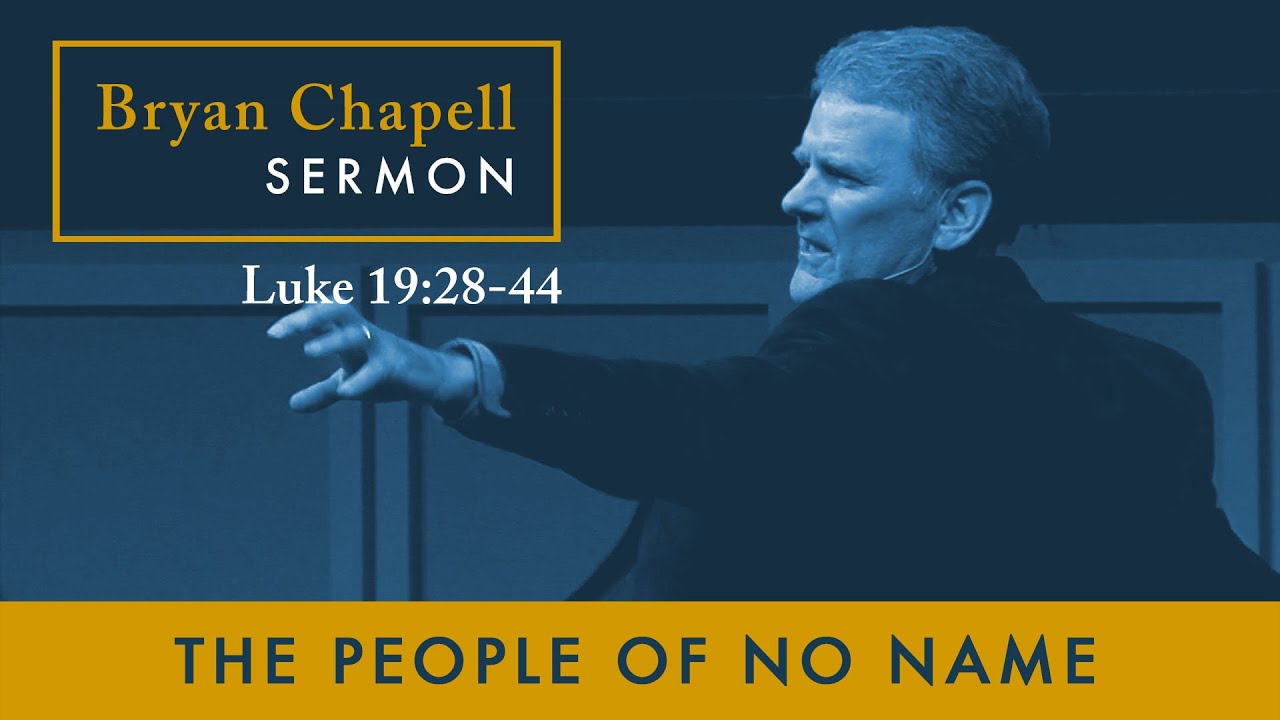 Bryan Chapell
SERMON

Luke 19:28-44

THE PEOPLE OF NO NAME